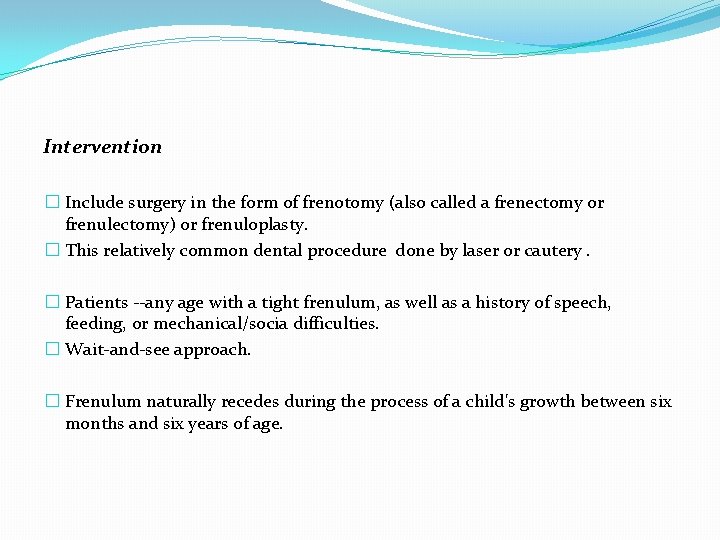 Intervention

□ Include surgery in the form of frenotomy (also called a frenectomy or frenulectomy) or frenuloplasty.

□ This relatively common dental procedure done by laser or cautery .

□ Patients --any age with a tight frenulum, as well as a history of speech, feeding, or mechanical/socia difficulties.

□ Wait-and-see approach.

□ Frenulum naturally recedes during the process of a child's growth between six months and six years of age.